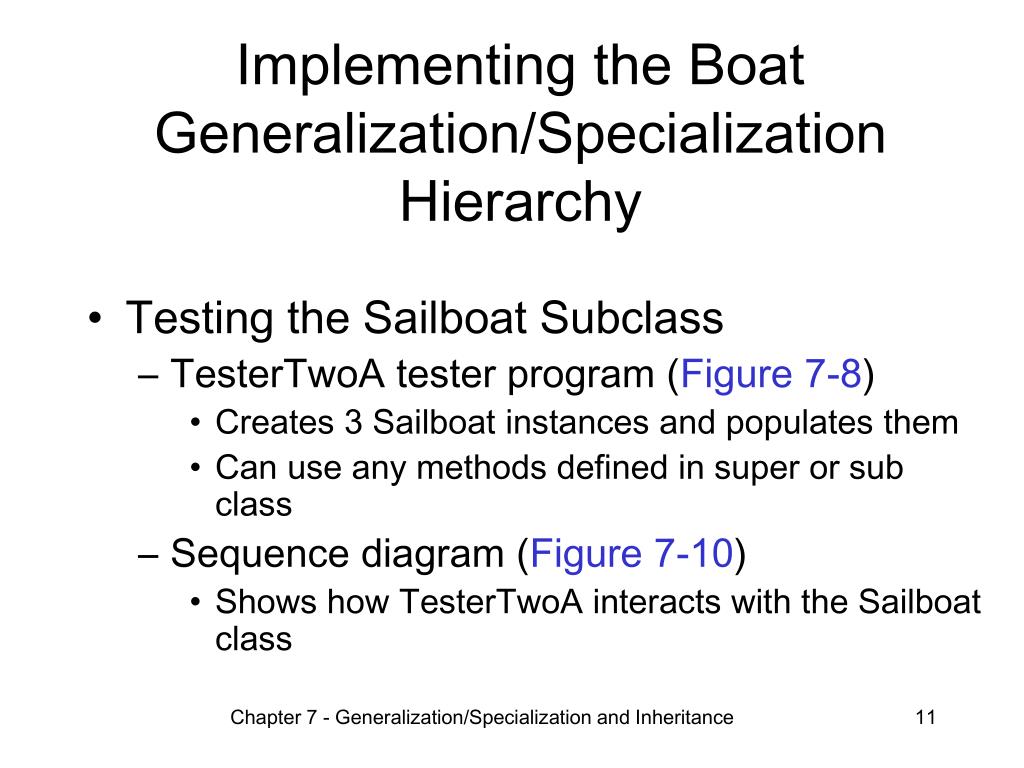 Implementing the Boat Generalization/Specialization Hierarchy

• Testing the Sailboat Subclass
– TesterTwoA tester program (Figure 7-8)
• Creates 3 Sailboat instances and populates them
• Can use any methods defined in super or sub class
– Sequence diagram (Figure 7-10)
• Shows how TesterTwoA interacts with the Sailboat class

Chapter 7 - Generalization/Specialization and Inheritance

11